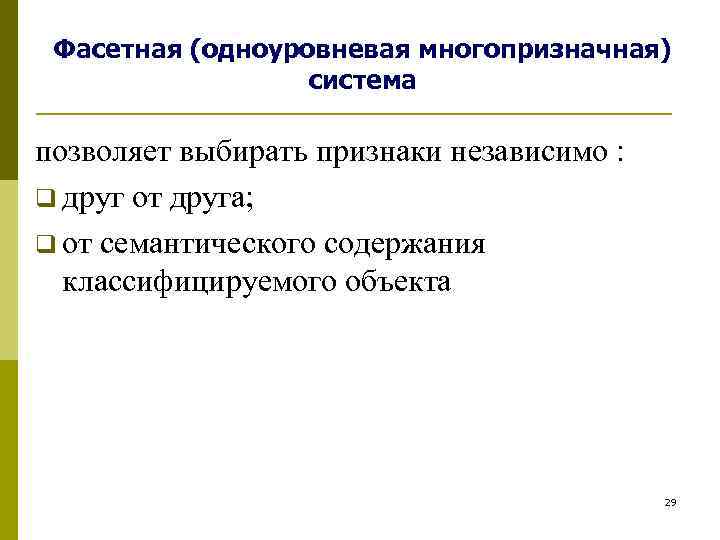 Фасетная (одноуровневая многопризначная) система

позволяет выбирать признаки независимо :

❑ друг от друга;

❑ от семантического содержания классифицируемого объекта

29